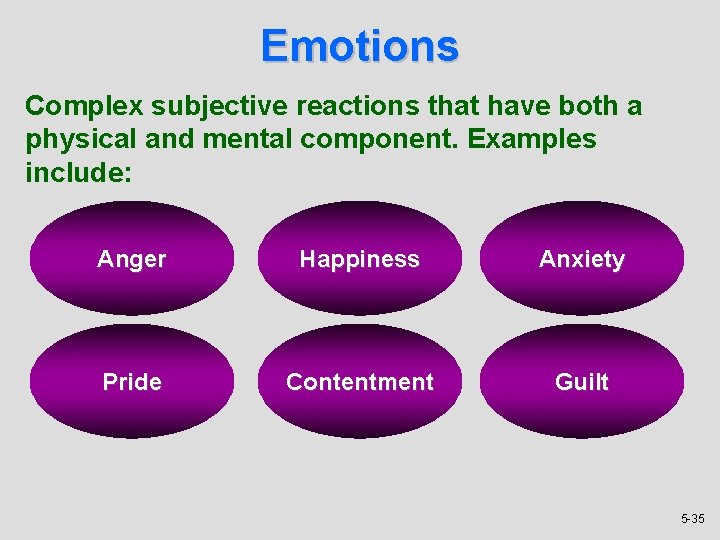 Emotions

Complex subjective reactions that have both a physical and mental component. Examples include:

Anger

Happiness

Anxiety

Pride

Contentment

Guilt

5-35